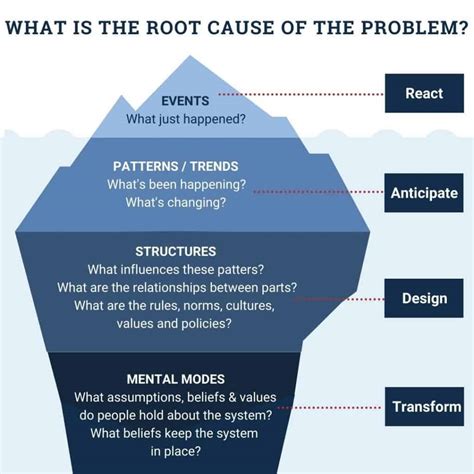 WHAT IS THE ROOT CAUSE OF THE PROBLEM?

EVENTS
What just happened?

React

PATTERNS / TRENDS
What's been happening?
What's changing?

Anticipate

STRUCTURES
What influences these patters?
What are the relationships between parts?
What are the rules, norms, cultures, values and policies?

Design

MENTAL MODES
What assumptions, beliefs & values do people hold about the system?
What beliefs keep the system in place?

Transform